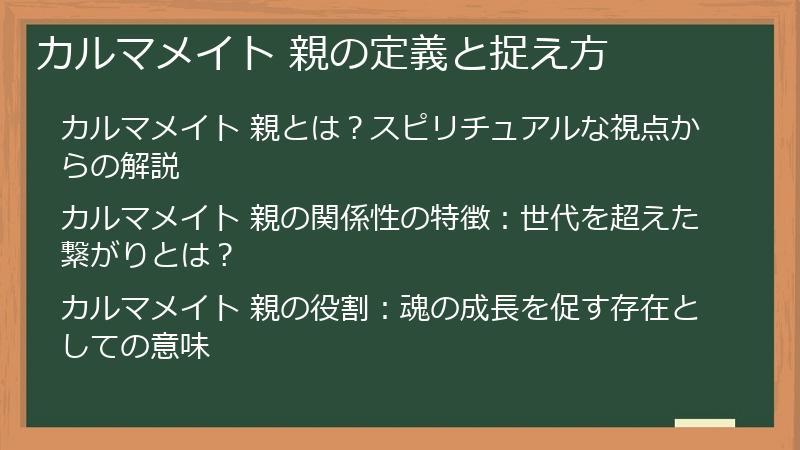 カルマメイト 親の定義と捉え方

カルマメイト 親とは？スピリチュアルな視点からの解説

カルマメイト 親の関係性の特徴：世代を超えた繋がりとは？

カルマメイト 親の役割：魂の成長を促す存在としての意味